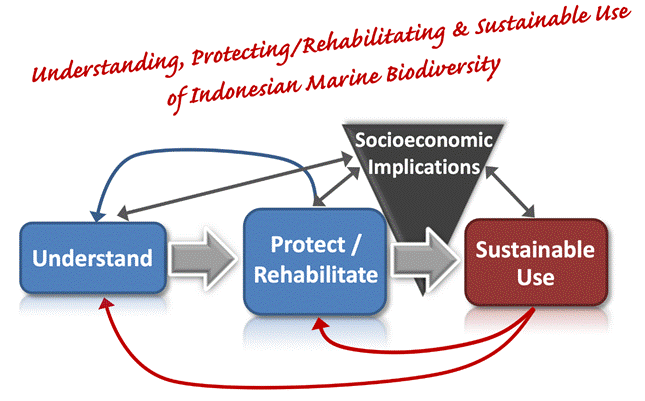 Understanding, Protecting/Rehabilitating & Sustainable Use of Indonesian Marine Biodiversity

Socioeconomic Implications

Understand

Protect / Rehabilitate

Sustainable Use